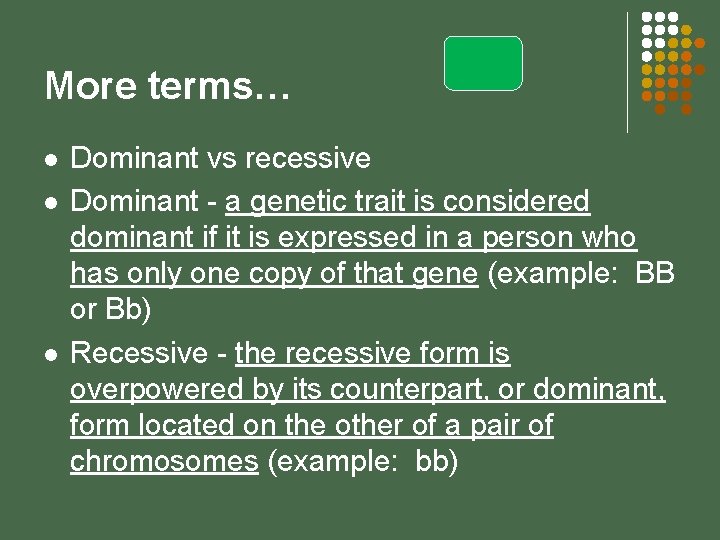 More terms…

- Dominant vs recessive
- Dominant - a genetic trait is considered dominant if it is expressed in a person who has only one copy of that gene (example: BB or Bb)
- Recessive - the recessive form is overpowered by its counterpart, or dominant, form located on the other of a pair of chromosomes (example: bb)